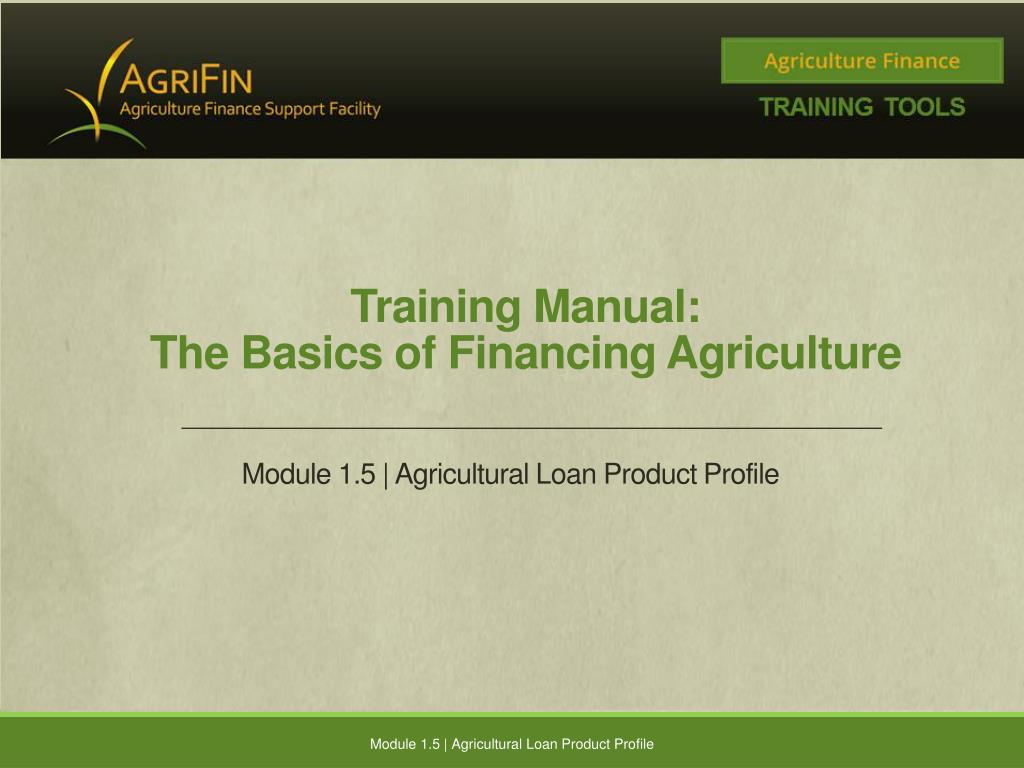 AGRIFIN
Agriculture Finance Support Facility

Agriculture Finance
TRAINING TOOLS

Training Manual:
The Basics of Financing Agriculture

Module 1.5 | Agricultural Loan Product Profile

Module 1.5 | Agricultural Loan Product Profile